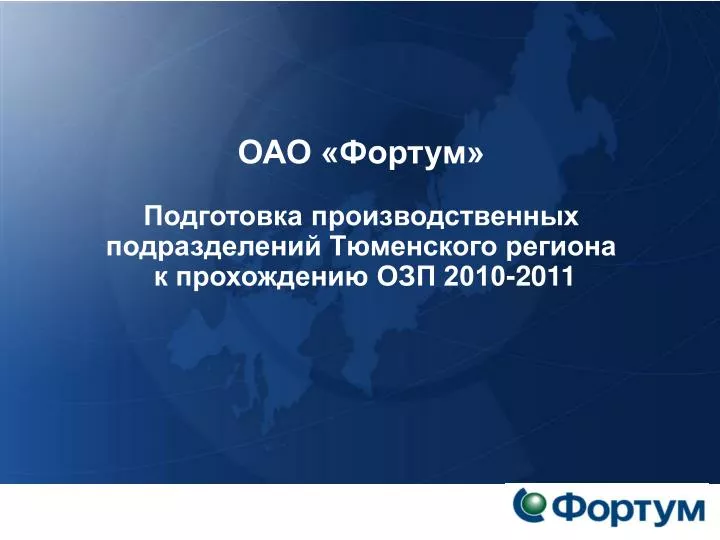 ОАО «Фортум»

Подготовка производственных подразделений Тюменского региона к прохождению ОЗП 2010-2011

Фортум